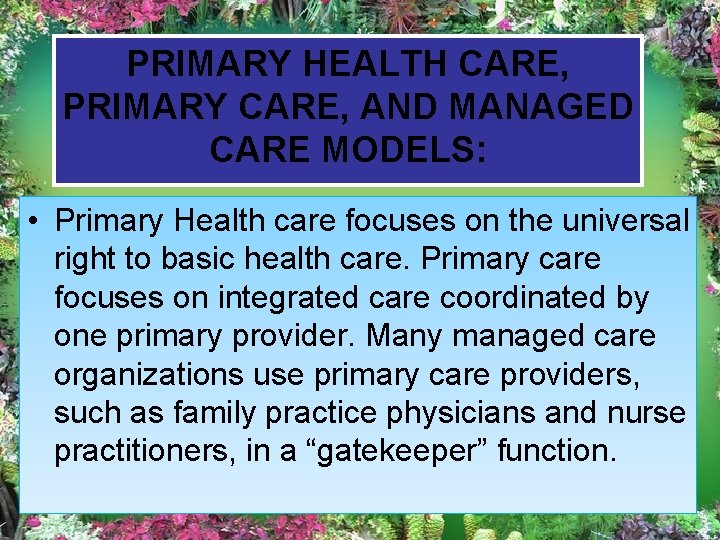 PRIMARY HEALTH CARE, PRIMARY CARE, AND MANAGED CARE MODELS:

• Primary Health care focuses on the universal right to basic health care. Primary care focuses on integrated care coordinated by one primary provider. Many managed care organizations use primary care providers, such as family practice physicians and nurse practitioners, in a “gatekeeper” function.